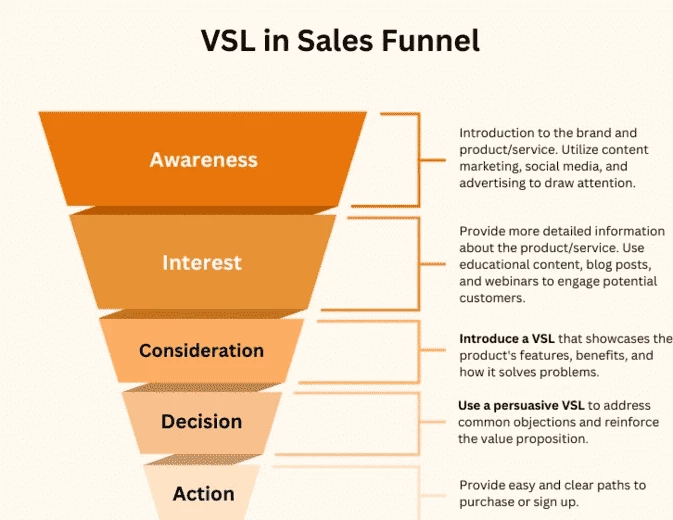 VSL in Sales Funnel

Awareness

Introduction to the brand and product/service. Utilize content marketing, social media, and advertising to draw attention.

Interest

Provide more detailed information about the product/service. Use educational content, blog posts, and webinars to engage potential customers.

Consideration

Introduce a VSL that showcases the product's features, benefits, and how it solves problems.

Decision

Use a persuasive VSL to address common objections and reinforce the value proposition.

Action

Provide easy and clear paths to purchase or sign up.